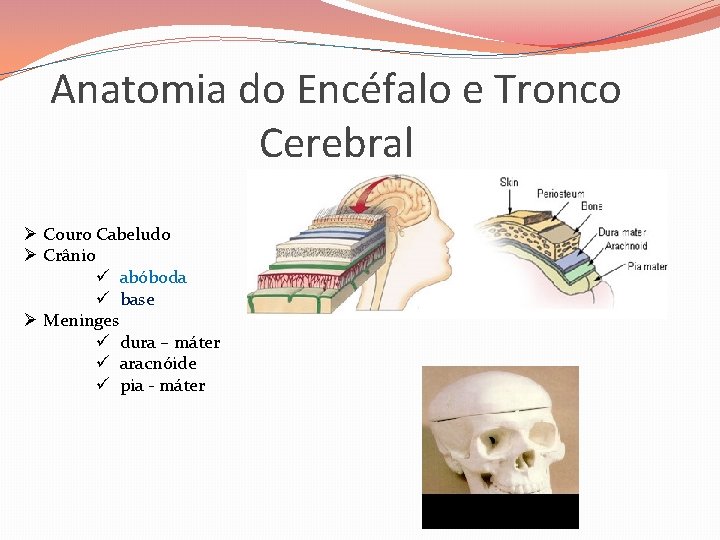 Anatomia do Encéfalo e Tronco Cerebral

➢ Couro Cabeludo
➢ Crânio
✓ abóboda
✓ base
➢ Meninges
✓ dura – máter
✓ aracnóide
✓ pia - máter

Skin
Periosteum
Bone
Dura mater
Arachnoid
Pia mater